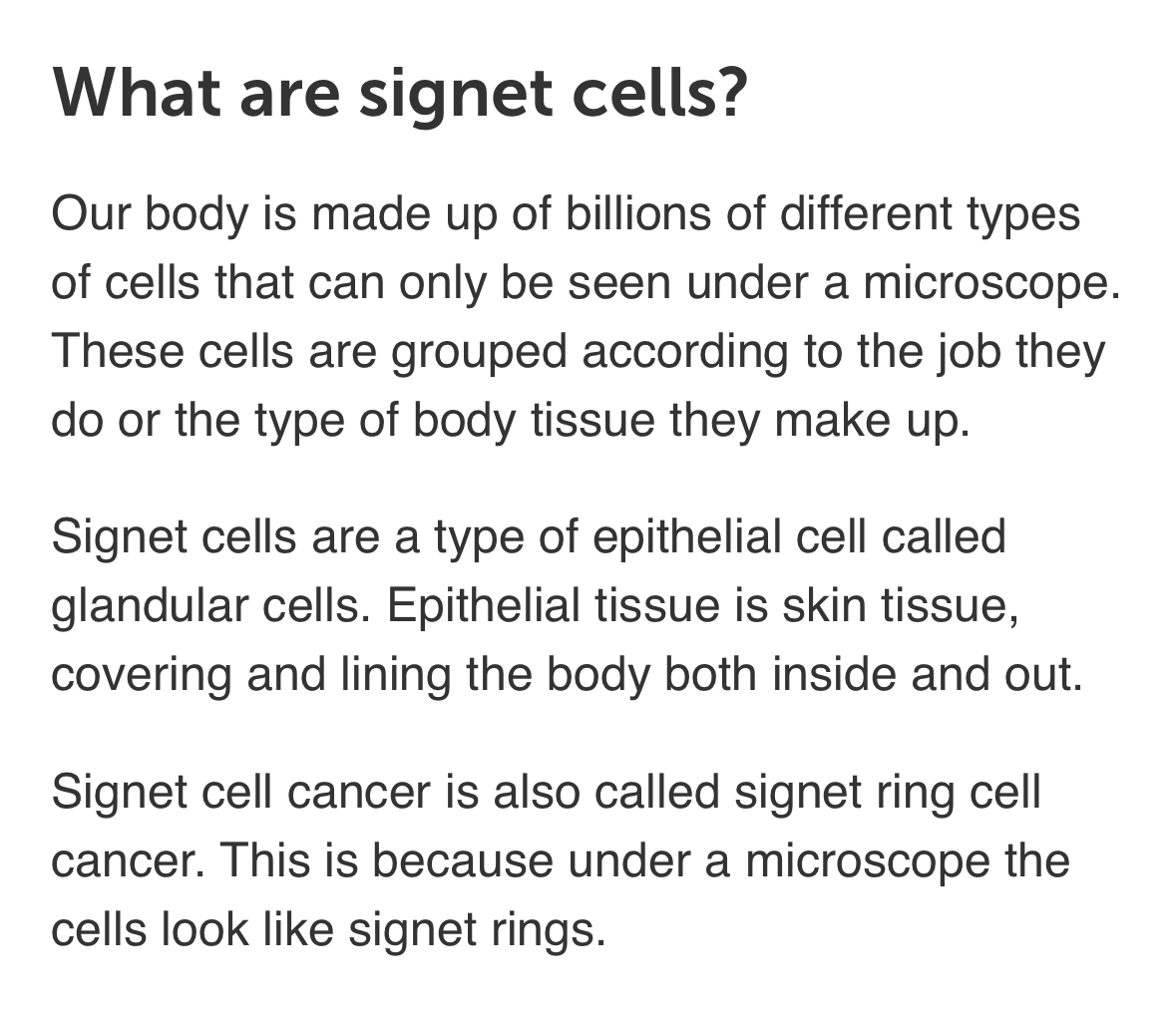 What are signet cells?

Our body is made up of billions of different types of cells that can only be seen under a microscope. These cells are grouped according to the job they do or the type of body tissue they make up.

Signet cells are a type of epithelial cell called glandular cells. Epithelial tissue is skin tissue, covering and lining the body both inside and out.

Signet cell cancer is also called signet ring cell cancer. This is because under a microscope the cells look like signet rings.